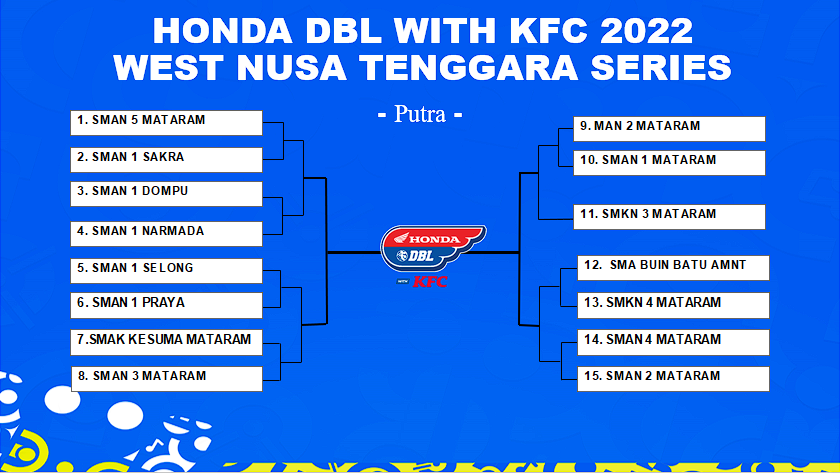 HONDA DBL WITH KFC 2022
WEST NUSA TENGGARA SERIES

- Putra -

1. SMAN 5 MATARAM
2. SMAN 1 SAKRA
3. SMAN 1 DOMPU
4. SMAN 1 NARMADA
5. SMAN 1 SELONG
6. SMAN 1 PRAYA
7.SMAK KESUMA MATARAM
8. SMAN 3 MATARAM

HONDA
DBL
WITH KFC

9. MAN 2 MATARAM
10. SMAN 1 MATARAM
11. SMKN 3 MATARAM
12. SMA BUIN BATU AMNT
13. SMKN 4 MATARAM
14. SMAN 4 MATARAM
15. SMAN 2 MATARAM